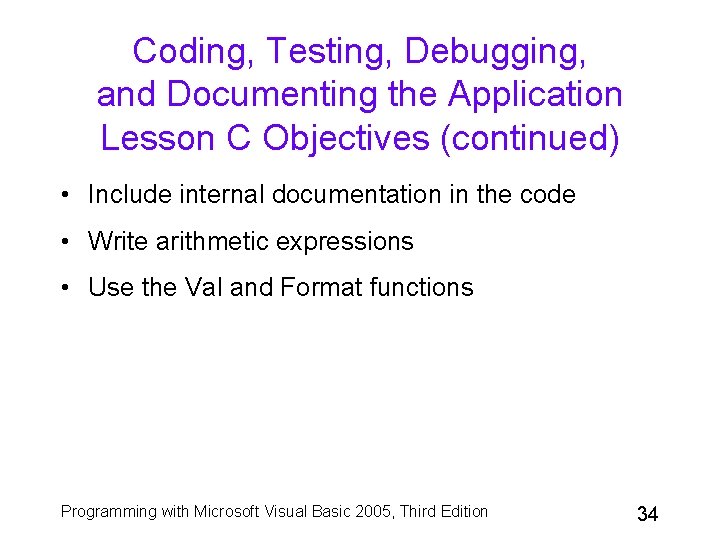 Coding, Testing, Debugging, and Documenting the Application Lesson C Objectives (continued)

• Include internal documentation in the code

• Write arithmetic expressions

• Use the Val and Format functions

Programming with Microsoft Visual Basic 2005, Third Edition

34